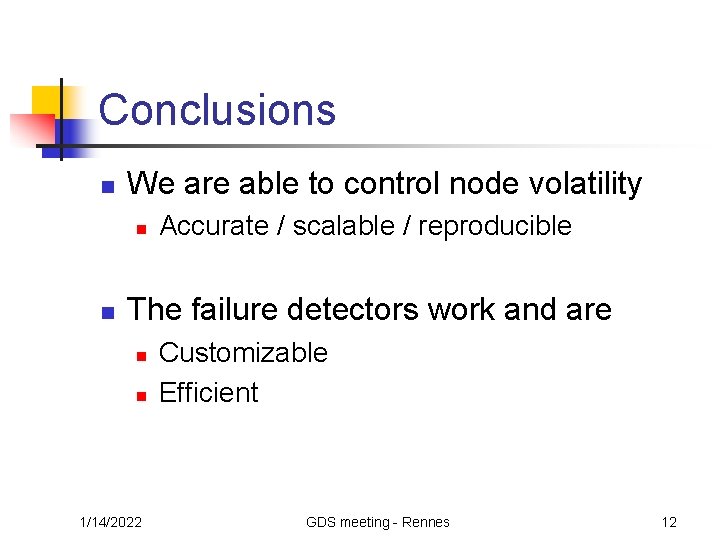 Conclusions

We are able to control node volatility

Accurate / scalable / reproducible

The failure detectors work and are

Customizable

Efficient

1/14/2022

GDS meeting - Rennes

12